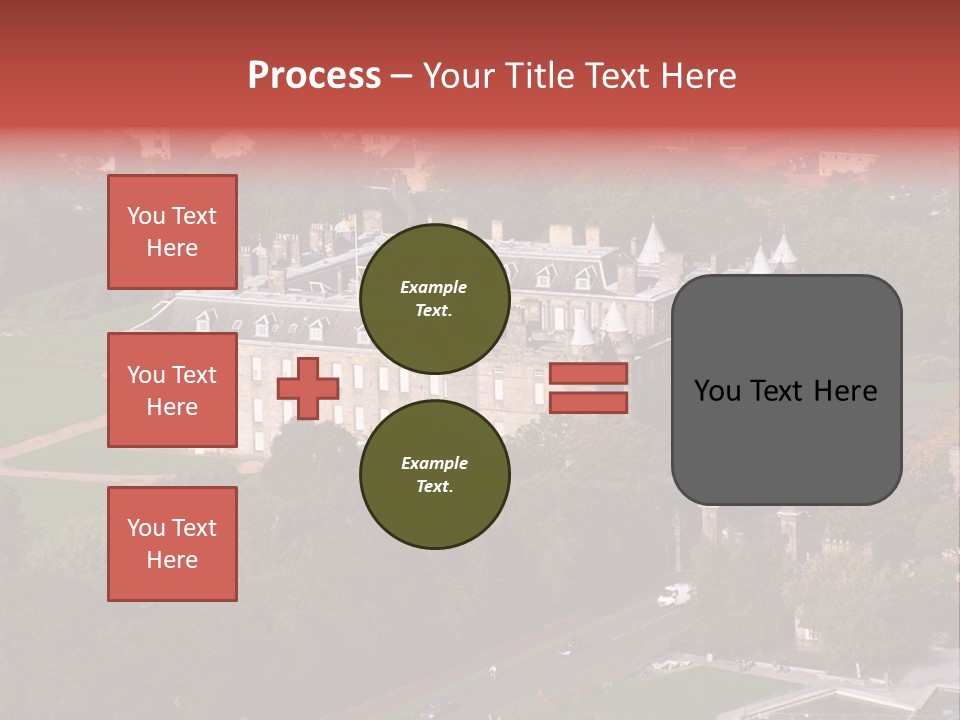 Process – Your Title Text Here

You Text Here

You Text Here

You Text Here

Example Text.

Example Text.

You Text Here